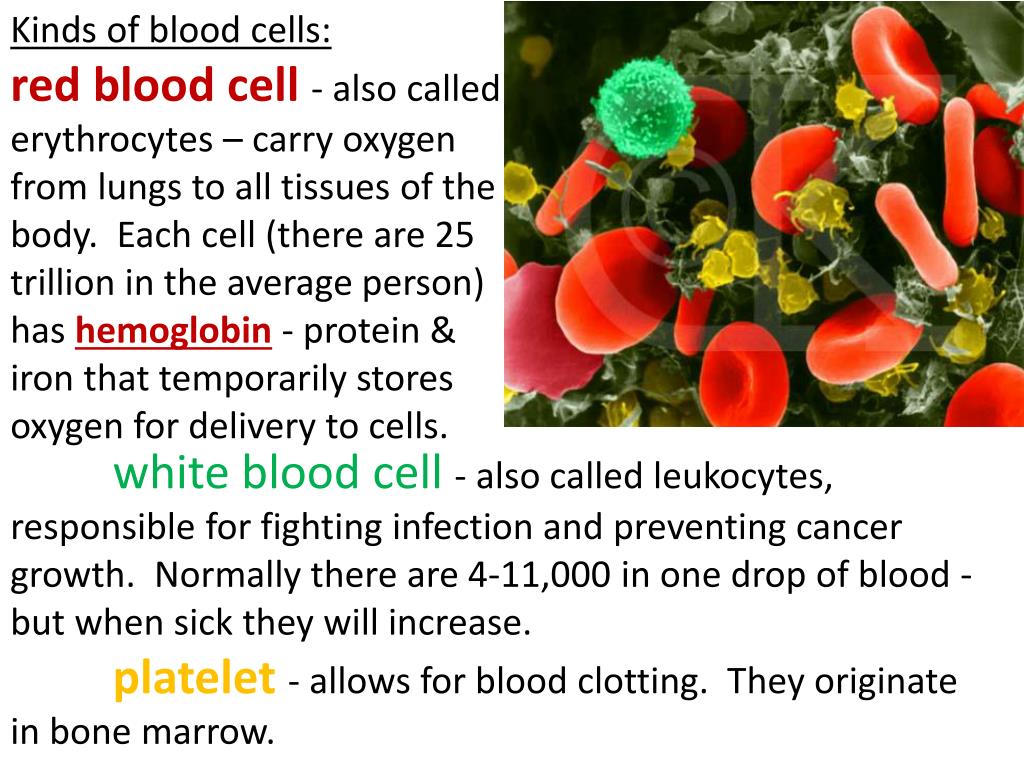 Kinds of blood cells:

red blood cell - also called erythrocytes – carry oxygen from lungs to all tissues of the body. Each cell (there are 25 trillion in the average person) has hemoglobin - protein & iron that temporarily stores oxygen for delivery to cells.

white blood cell - also called leukocytes, responsible for fighting infection and preventing cancer growth. Normally there are 4-11,000 in one drop of blood - but when sick they will increase.

platelet - allows for blood clotting. They originate in bone marrow.